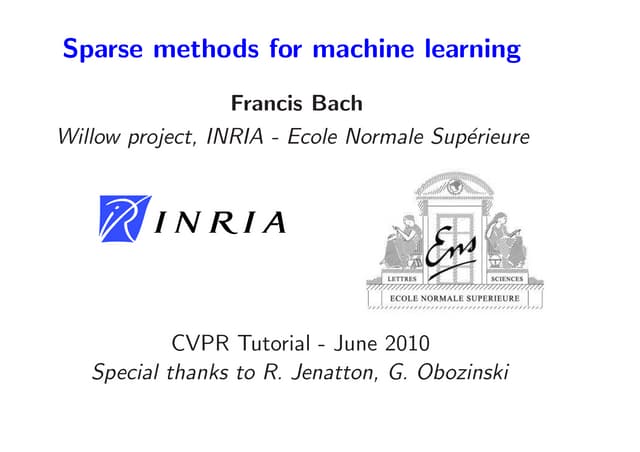 Sparse methods for machine learning

Francis Bach

Willow project, INRIA - Ecole Normale Supérieure

INRIA

Ens

LETTRES

SCIENCES

ECOLE NORMALE SUPERIEURE

CVPR Tutorial - June 2010

Special thanks to R. Jenatton, G. Obozinski